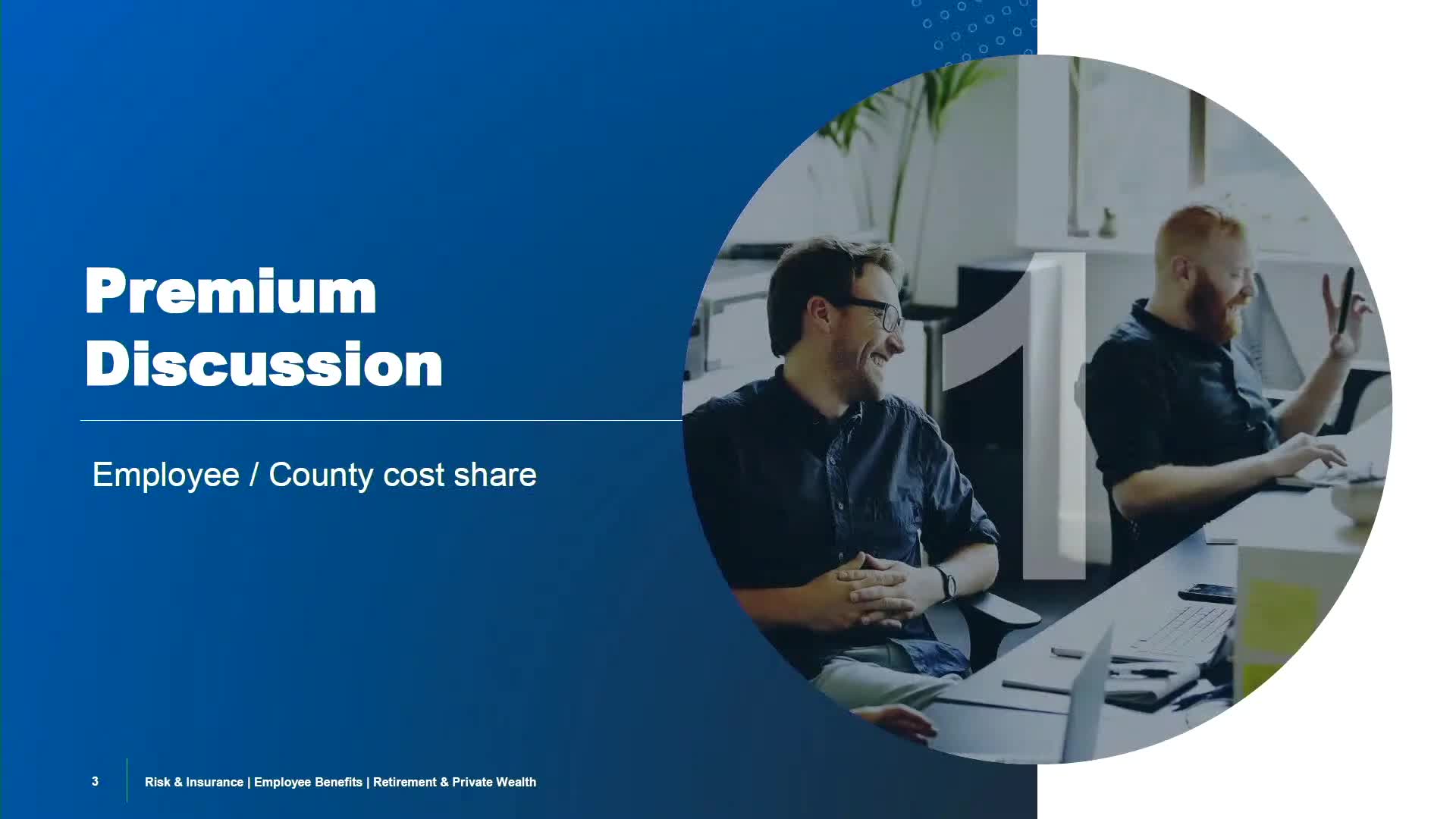 Premium Discussion

Employee / County cost share

1

3

Risk & Insurance | Employee Benefits | Retirement & Private Wealth